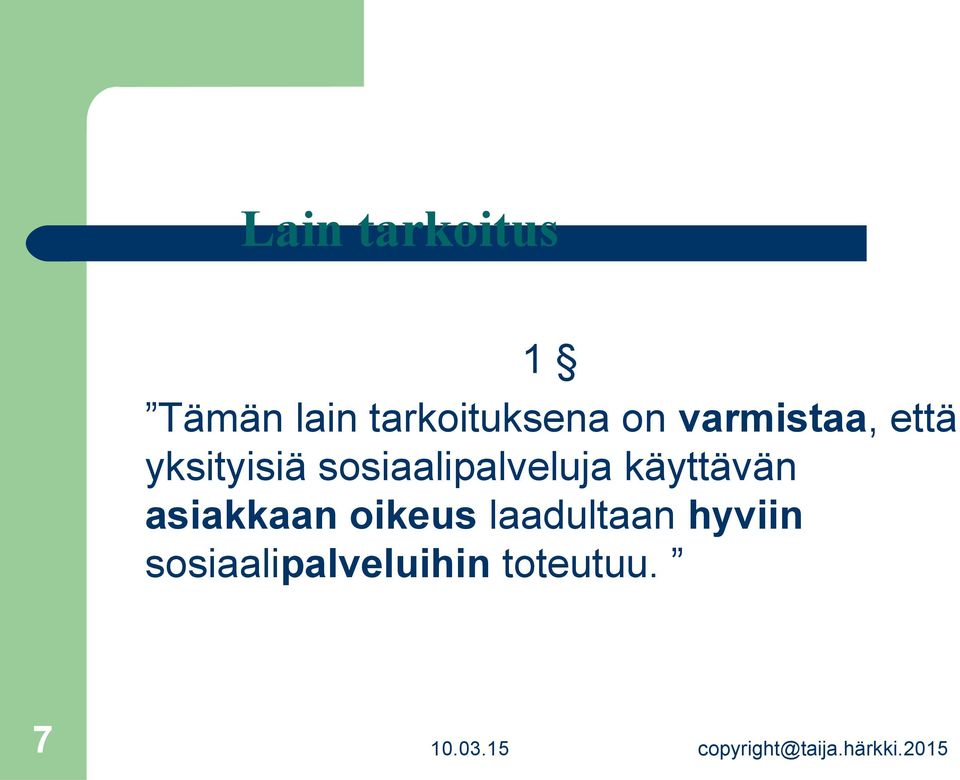 Lain tarkoitus

1 §

”Tämän lain tarkoituksena on varmistaa, että yksityisiä sosiaalipalveluja käyttävän asiakkaan oikeus laadultaan hyviin sosiaalipalveluihin toteutuu. ”

7

10.03.15

copyright@taija.härkki.2015